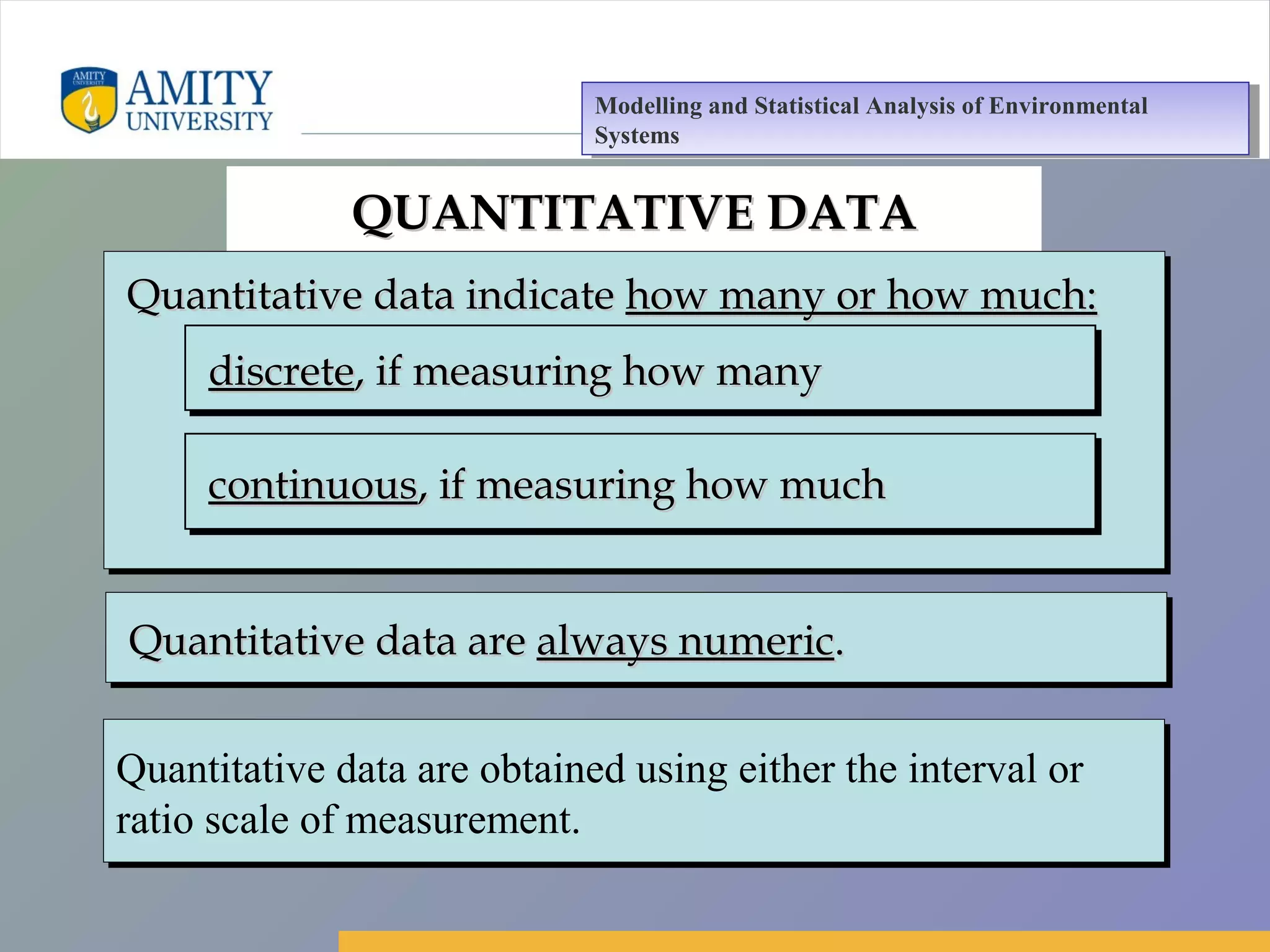 AMITY UNIVERSITY

AMITY UNIVERSITY

Modelling and Statistical Analysis of Environmental Systems

QUANTITATIVE DATA

Quantitative data indicate how many or how much:

discrete, if measuring how many

continuous, if measuring how much

Quantitative data are always numeric.

Quantitative data are obtained using either the interval or ratio scale of measurement.